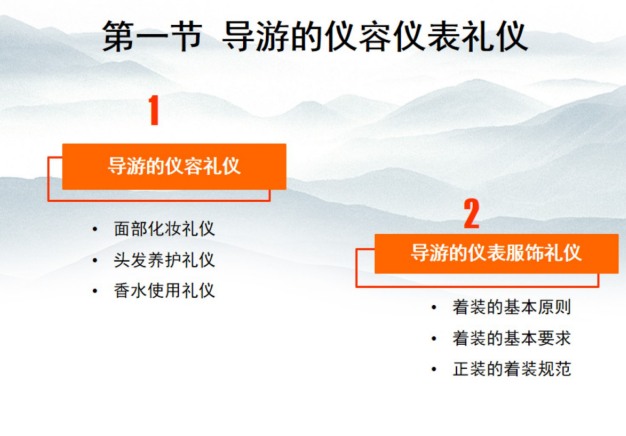 第一节 导游的仪容仪表礼仪

1

导游的仪容礼仪

• 面部化妆礼仪
• 头发养护礼仪
• 香水使用礼仪

2

导游的仪表服饰礼仪

• 着装的基本原则
• 着装的基本要求
• 正装的着装规范